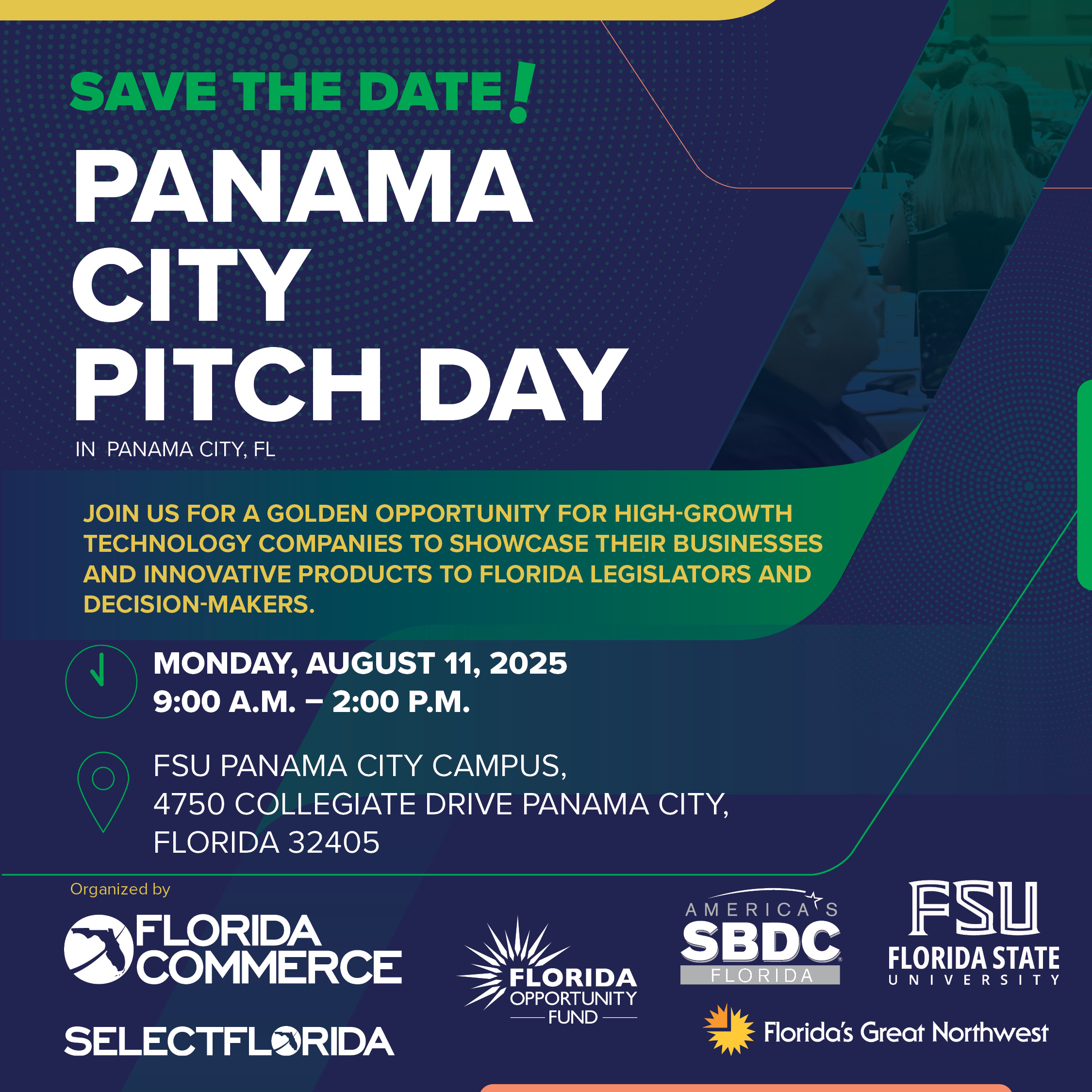 SAVE THE DATE!

PANAMA CITY PITCH DAY

IN PANAMA CITY, FL

JOIN US FOR A GOLDEN OPPORTUNITY FOR HIGH-GROWTH TECHNOLOGY COMPANIES TO SHOWCASE THEIR BUSINESSES AND INNOVATIVE PRODUCTS TO FLORIDA LEGISLATORS AND DECISION-MAKERS.

MONDAY, AUGUST 11, 2025
9:00 A.M. – 2:00 P.M.

FSU PANAMA CITY CAMPUS,
4750 COLLEGIATE DRIVE PANAMA CITY,
FLORIDA 32405

Organized by

FLORIDA COMMERCE

SELECTFLORIDA

FLORIDA OPPORTUNITY FUND

AMERICA'S SBDC FLORIDA

FSU FLORIDA STATE UNIVERSITY

Florida's Great Northwest